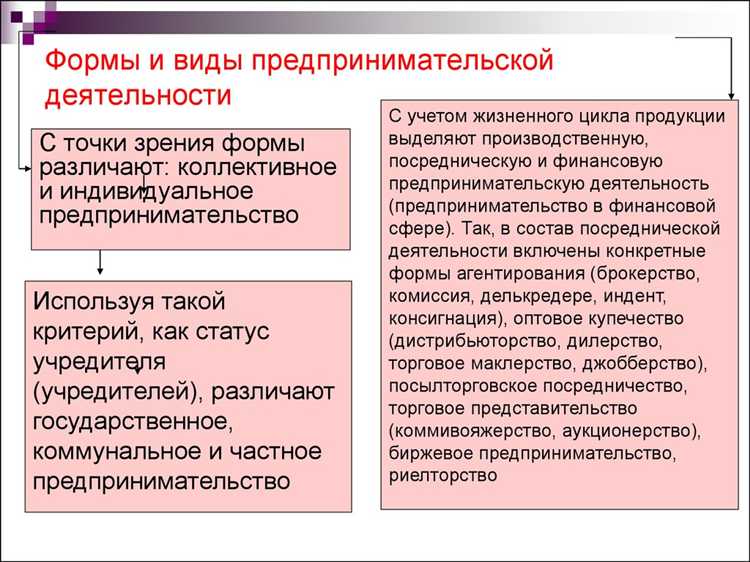 Формы и виды предпринимательской деятельности

С точки зрения формы различают: коллективное и индивидуальное предпринимательство

Используя такой критерий, как статус учредителя (учредителей), различают государственное, коммунальное и частное предпринимательство

С учетом жизненного цикла продукции выделяют производственную, посредническую и финансовую предпринимательскую деятельность (предпринимательство в финансовой сфере). Так, в состав посреднической деятельности включены конкретные формы агентирования (брокерство, комиссия, делькредере, индент, консигнация), оптовое купечество (дистрибьюторство, дилерство, торговое маклерство, джобберство), посылторговское посредничество, торговое представительство (коммивояжерство, аукционерство), биржевое предпринимательство, риелторство